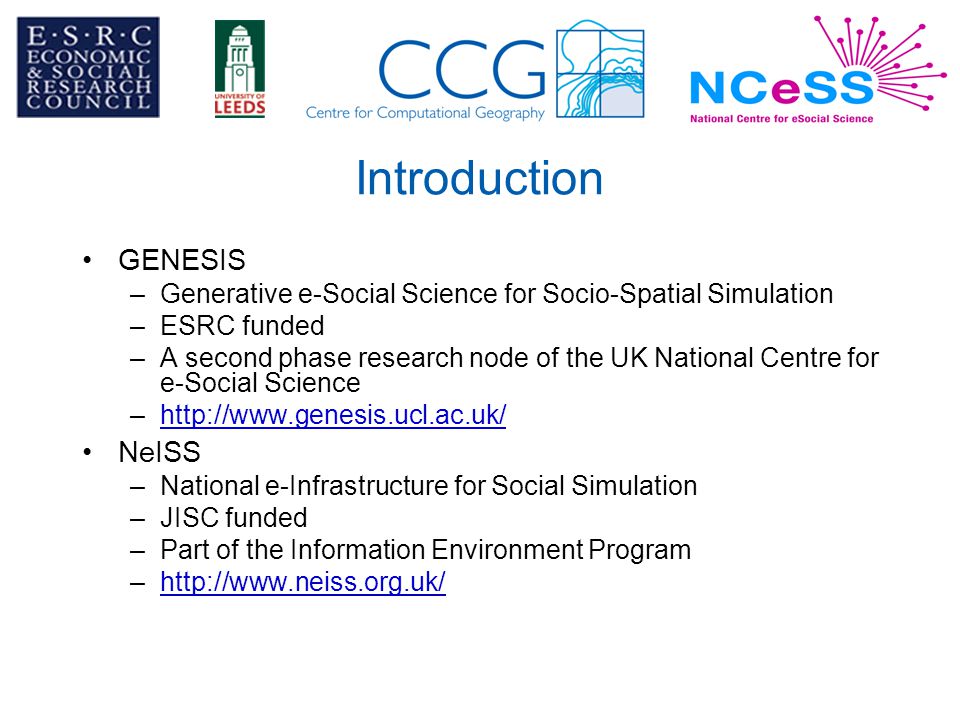 E·S·R·C
ECONOMIC
& SOCIAL
RESEARCH
COUNCIL

UNIVERSITY OF
LEEDS

CCG
Centre for Computational Geography

NCeSS
National Centre for eSocial Science

Introduction

• GENESIS
– Generative e-Social Science for Socio-Spatial Simulation
– ESRC funded
– A second phase research node of the UK National Centre for e-Social Science
– http://www.genesis.ucl.ac.uk/

• NeISS
– National e-Infrastructure for Social Simulation
– JISC funded
– Part of the Information Environment Program
– http://www.neiss.org.uk/